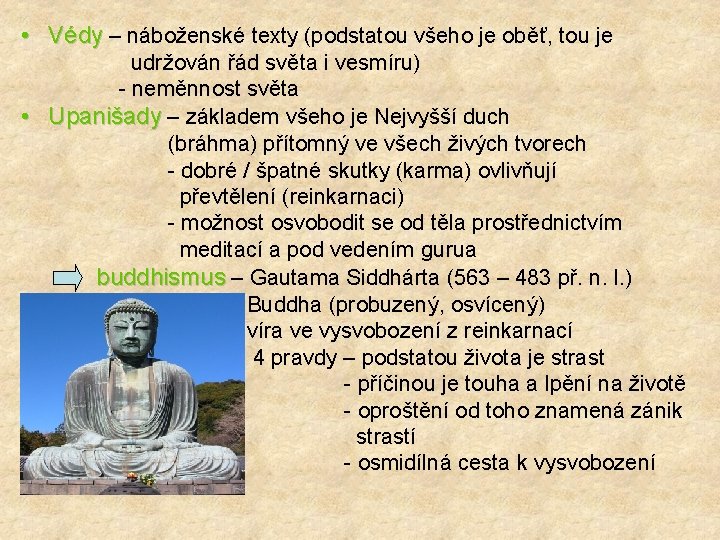 • Védy – náboženské texty (podstatou všeho je oběť, tou je udržován řád světa i vesmíru)
- neměnnost světa

• Upanišady – základem všeho je Nejvyšší duch (bráhma) přítomný ve všech živých tvorech
- dobré / špatné skutky (karma) ovlivňují převtělení (reinkarnaci)
- možnost osvobodit se od těla prostřednictvím meditací a pod vedením gurua

buddhismus – Gautama Siddhárta (563 – 483 př. n. l.)
Buddha (probuzený, osvícený)
víra ve vysvobození z reinkarnací
4 pravdy – podstatou života je strast
- příčinou je touha a lpění na životě
- oproštění od toho znamená zánik strastí
- osmidílná cesta k vysvobození